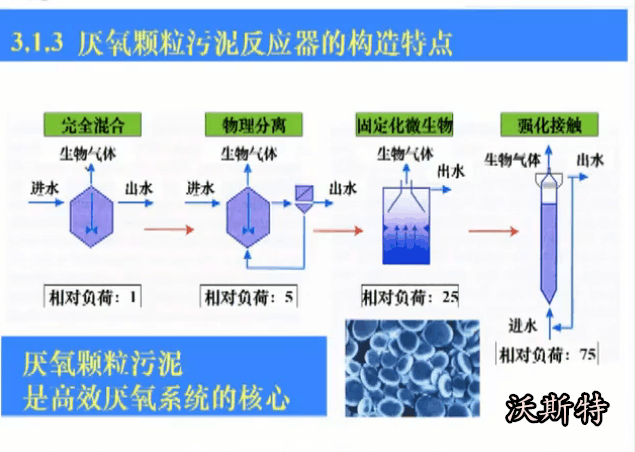 3.1.3 厌氧颗粒污泥反应器的构造特点

完全混合

生物气体

进水

出水

相对负荷：1

物理分离

生物气体

进水

出水

相对负荷：5

固定化微生物

生物气体

出水

相对负荷：25

强化接触

生物气体

出水

进水

相对负荷：75

厌氧颗粒污泥
是高效厌氧系统的核心

沃斯特